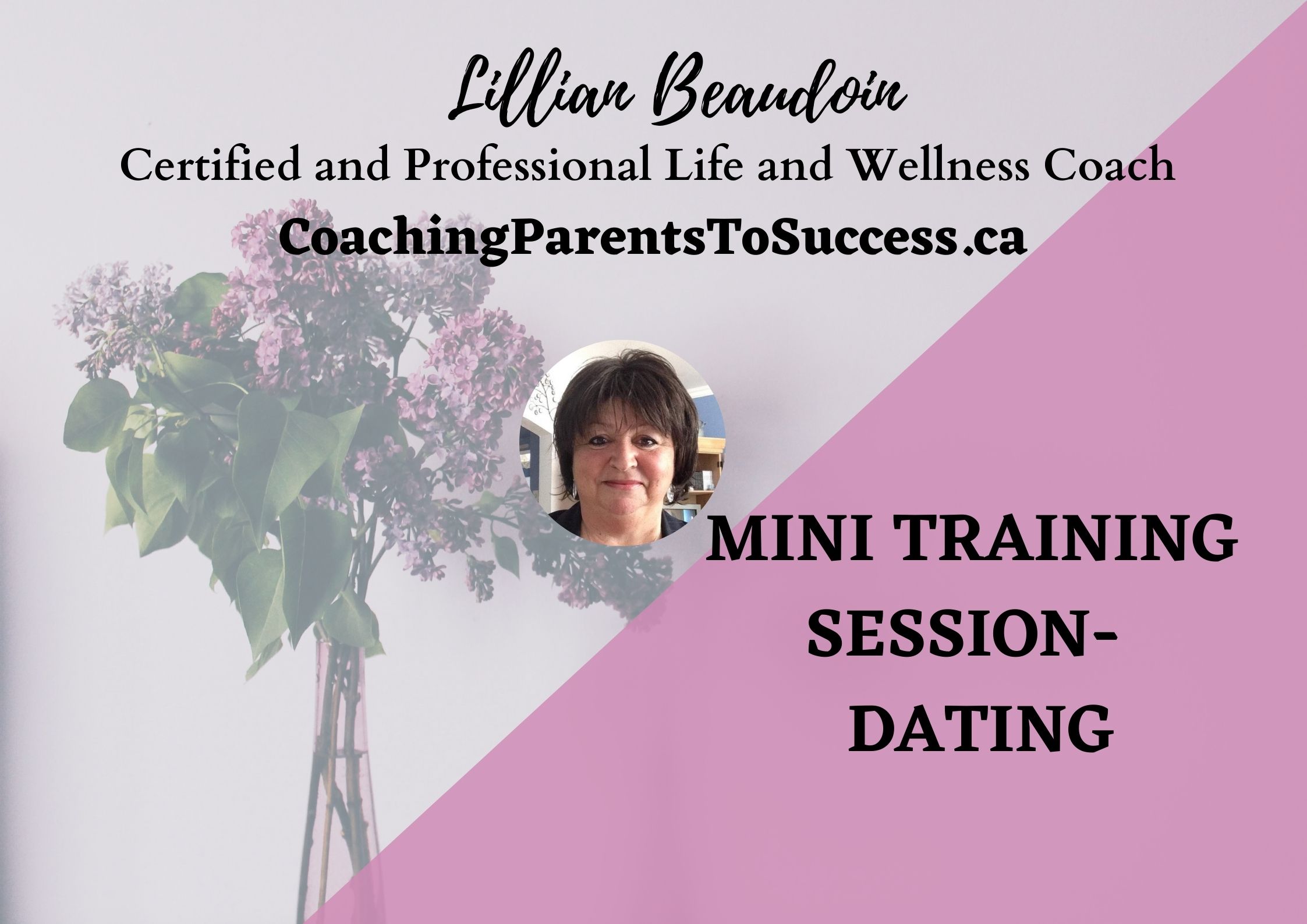 Lillian Beaudoin

Certified and Professional Life and Wellness Coach

CoachingParentsToSuccess.ca

MINI TRAINING
SESSION-
DATING